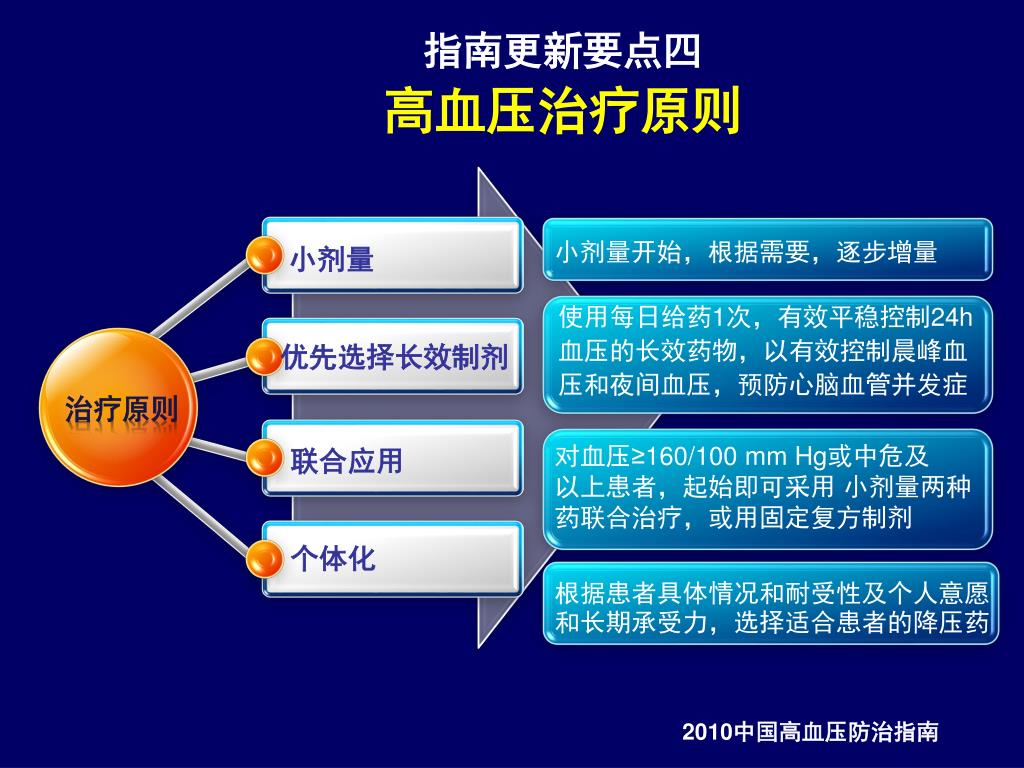 指南更新要点四
高血压治疗原则

治疗原则

小剂量

优先选择长效制剂

联合应用

个体化

小剂量开始，根据需要，逐步增量

使用每日给药1次，有效平稳控制24h血压的长效药物，以有效控制晨峰血压和夜间血压，预防心脑血管并发症

对血压≥160/100 mm Hg或中危及以上患者，起始即可采用 小剂量两种药联合治疗，或用固定复方制剂

根据患者具体情况和耐受性及个人意愿和长期承受力，选择适合患者的降压药

2010中国高血压防治指南